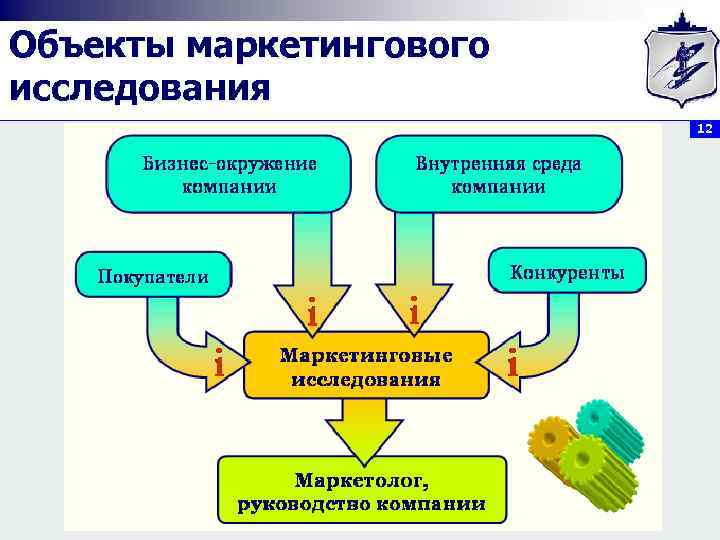 Объекты маркетингового исследования

12

Бизнес-окружение компании

Внутренняя среда компании

Покупатели

Конкуренты

i

i

i

i

Маркетинговые исследования

Маркетолог, руководство компании